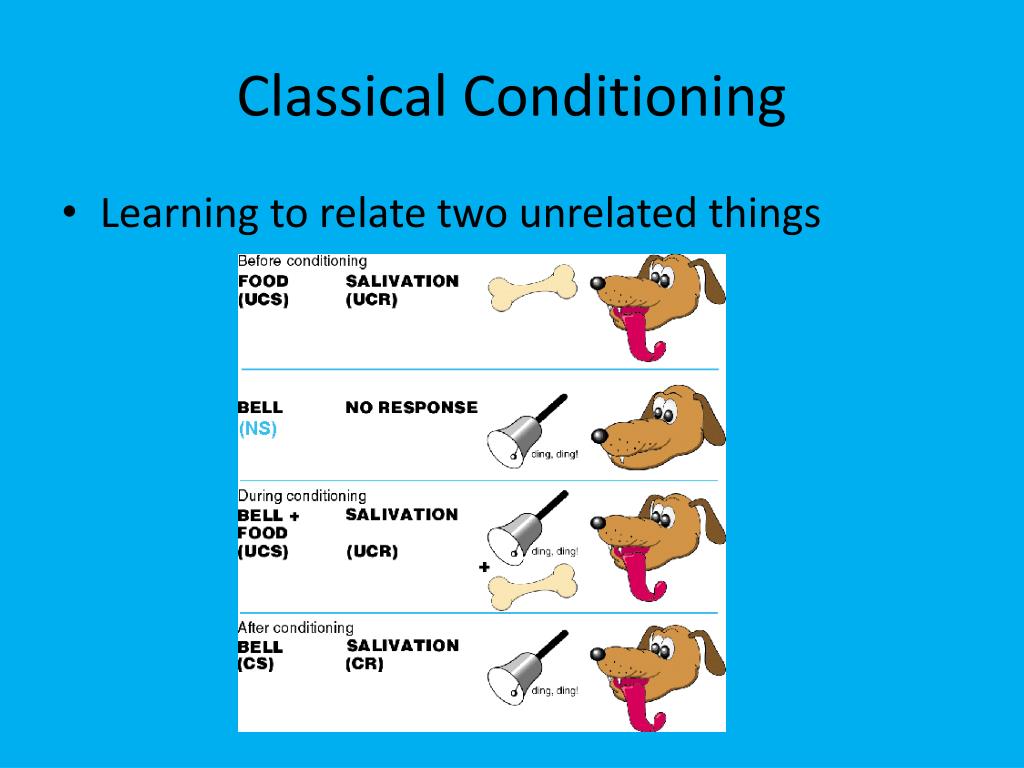 Classical Conditioning

• Learning to relate two unrelated things

Before conditioning
FOOD (UCS)
SALIVATION (UCR)

BELL (NS)
NO RESPONSE
ding, ding!

During conditioning
BELL + FOOD (UCS)
SALIVATION (UCR)
ding, ding!
+

After conditioning
BELL (CS)
SALIVATION (CR)
ding, ding!